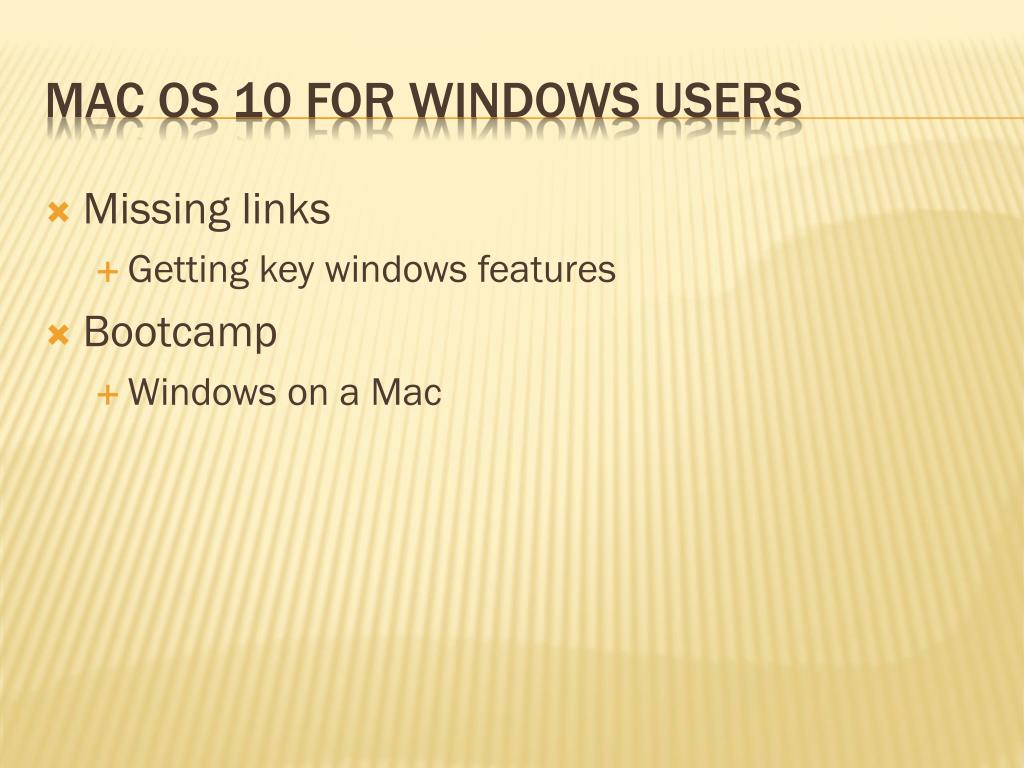 MAC OS 10 FOR WINDOWS USERS

Missing links

Getting key windows features

Bootcamp

Windows on a Mac